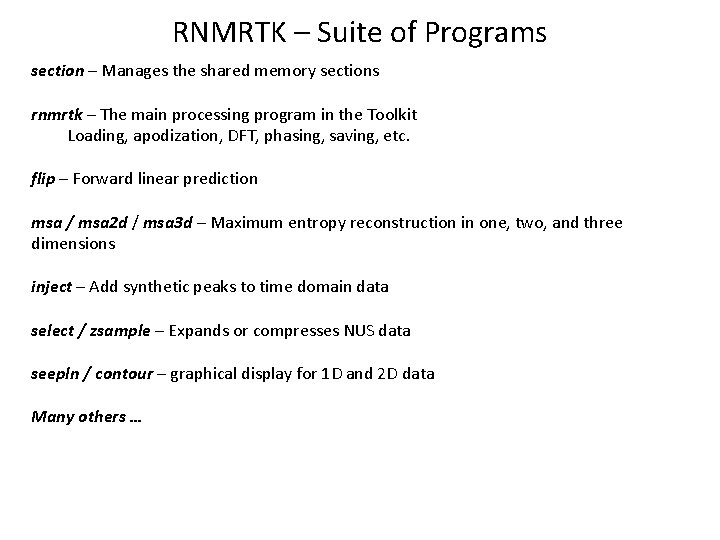 RNMRTK – Suite of Programs

section – Manages the shared memory sections

rnmrtk – The main processing program in the Toolkit
Loading, apodization, DFT, phasing, saving, etc.

flip – Forward linear prediction

msa / msa2d / msa3d – Maximum entropy reconstruction in one, two, and three dimensions

inject – Add synthetic peaks to time domain data

select / zsample – Expands or compresses NUS data

seepln / contour – graphical display for 1D and 2D data

Many others …